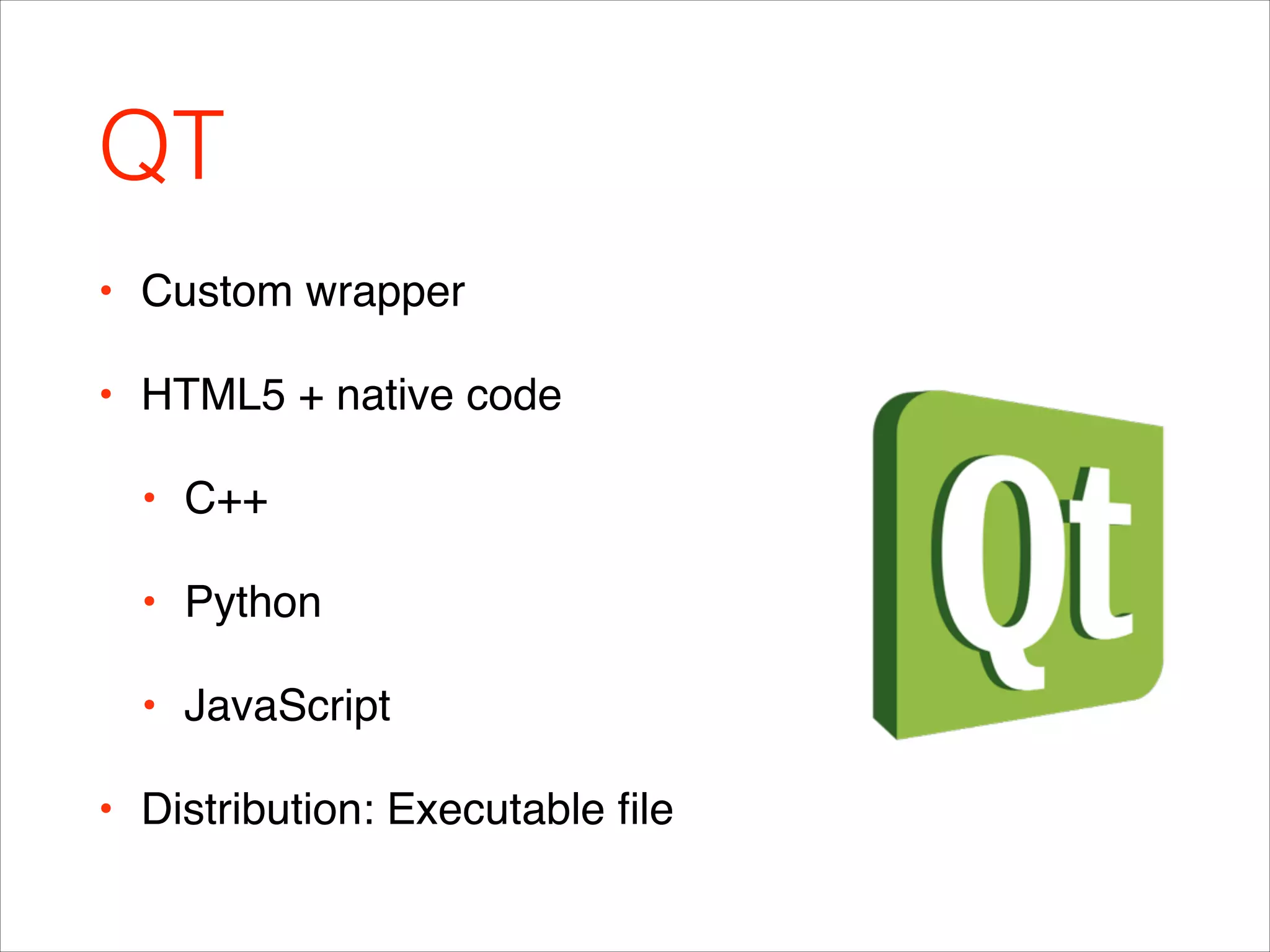 QT

• Custom wrapper

• HTML5 + native code

• C++

• Python

• JavaScript

• Distribution: Executable file

Qt